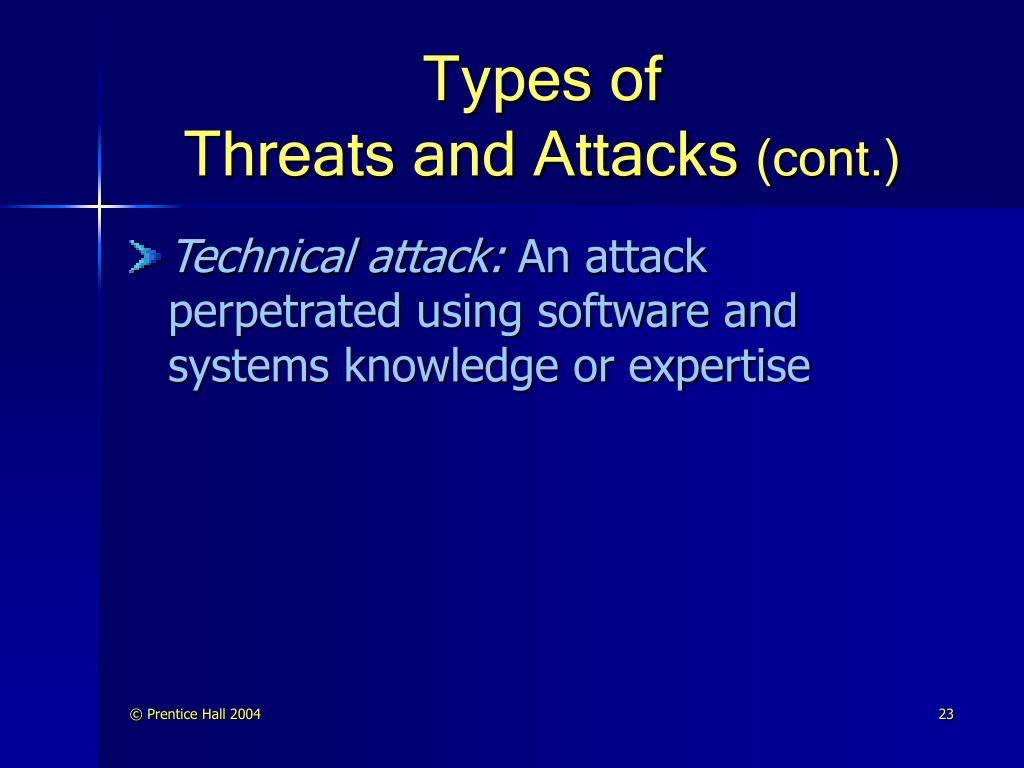 Types of
Threats and Attacks (cont.)

Technical attack: An attack perpetrated using software and systems knowledge or expertise

© Prentice Hall 2004

23